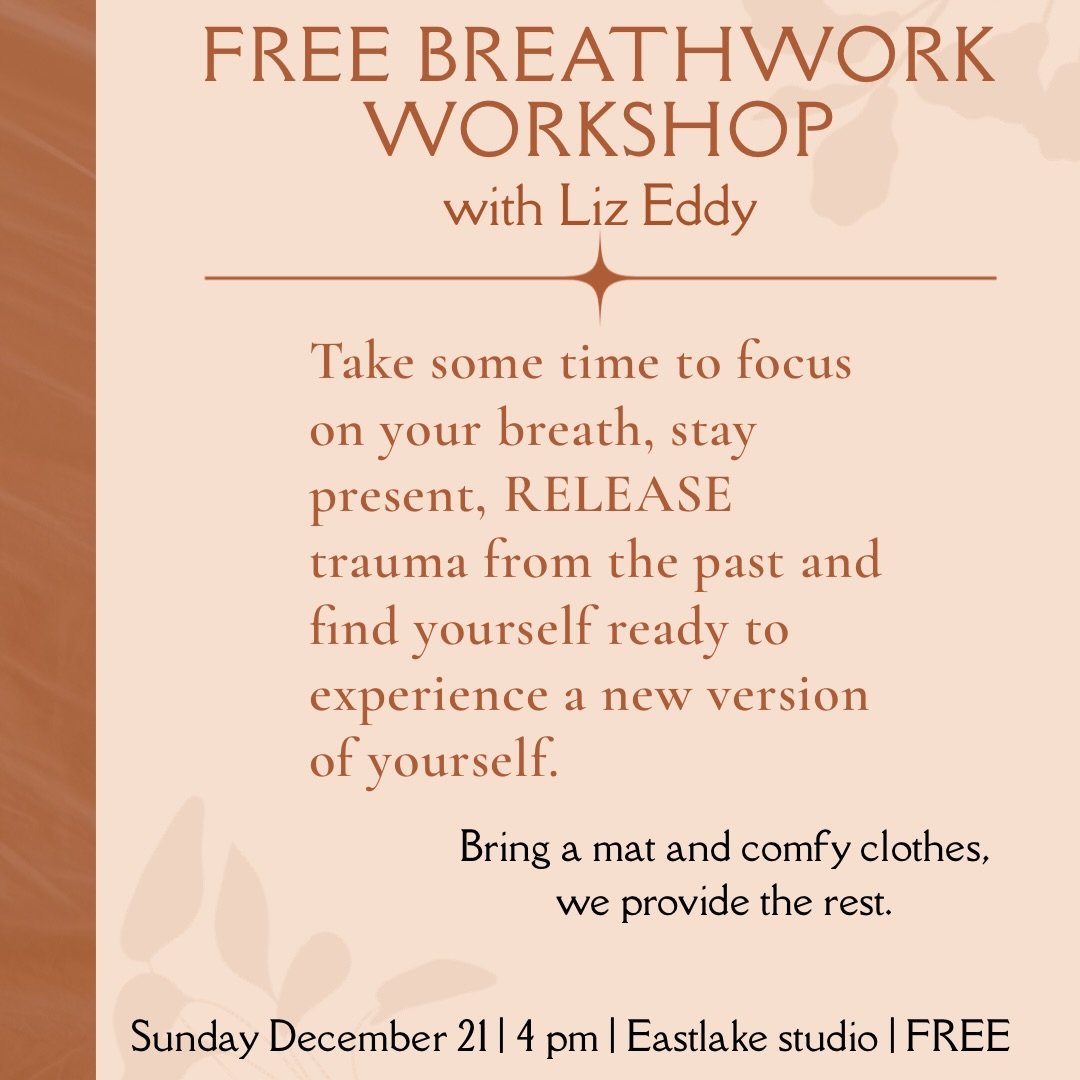 FREE BREATHWORK WORKSHOP
with Liz Eddy

Take some time to focus on your breath, stay present, RELEASE trauma from the past and find yourself ready to experience a new version of yourself.

Bring a mat and comfy clothes, we provide the rest.

Sunday December 21 | 4 pm | Eastlake studio | FREE